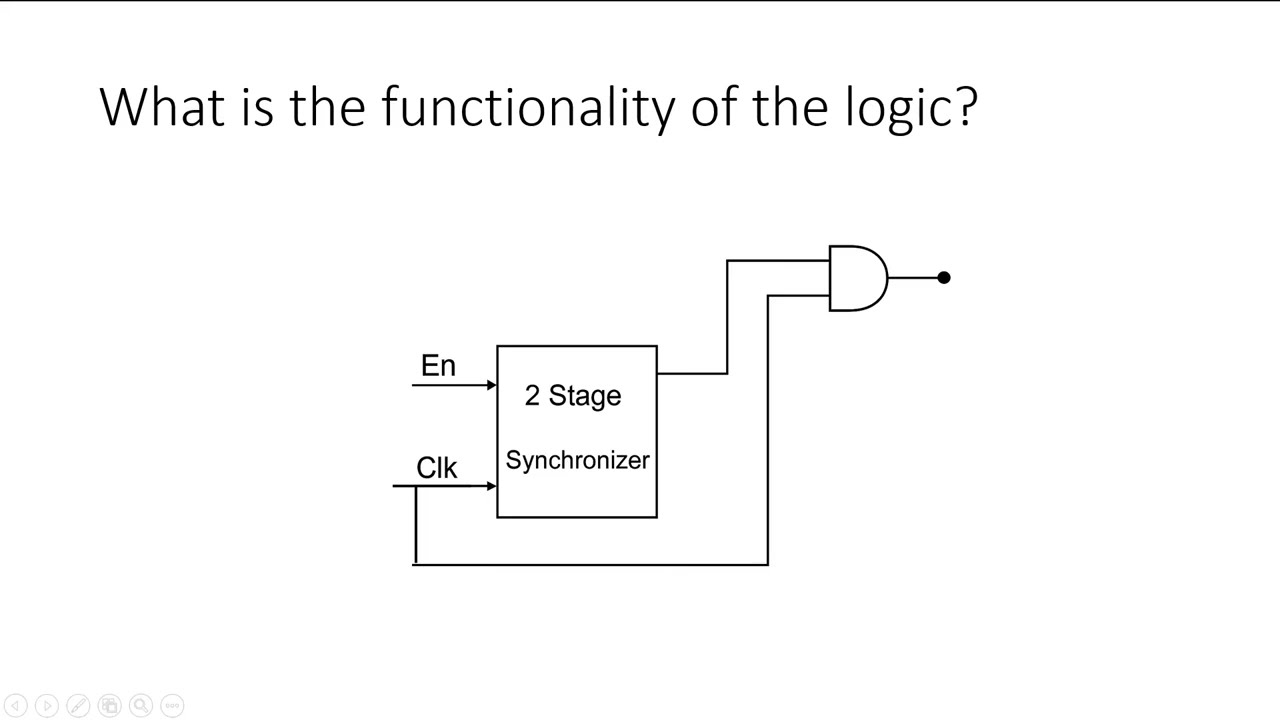 What is the functionality of the logic?

En

Clk

2 Stage

Synchronizer